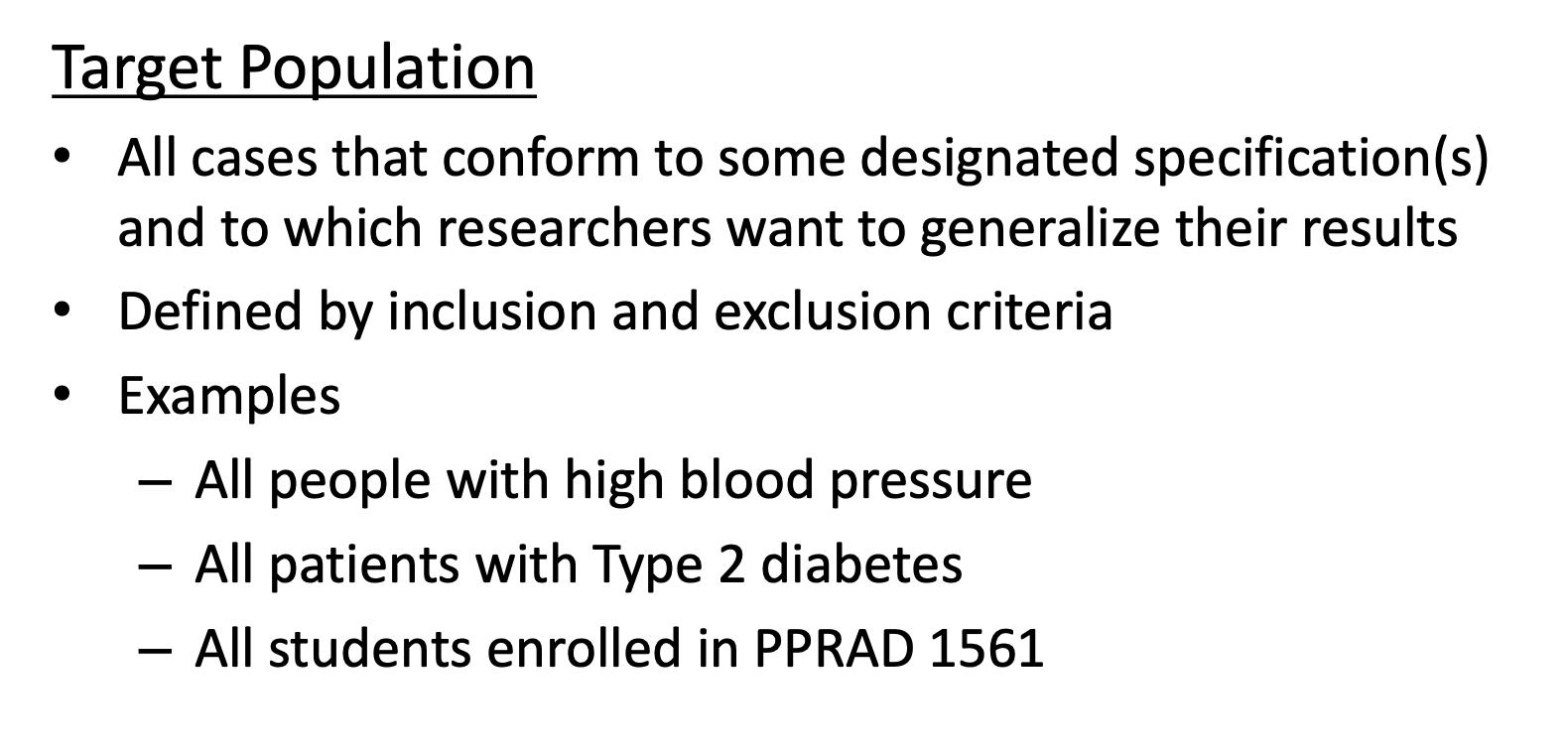 Target Population

• All cases that conform to some designated specification(s) and to which researchers want to generalize their results
• Defined by inclusion and exclusion criteria
• Examples
– All people with high blood pressure
– All patients with Type 2 diabetes
– All students enrolled in PPRAD 1561